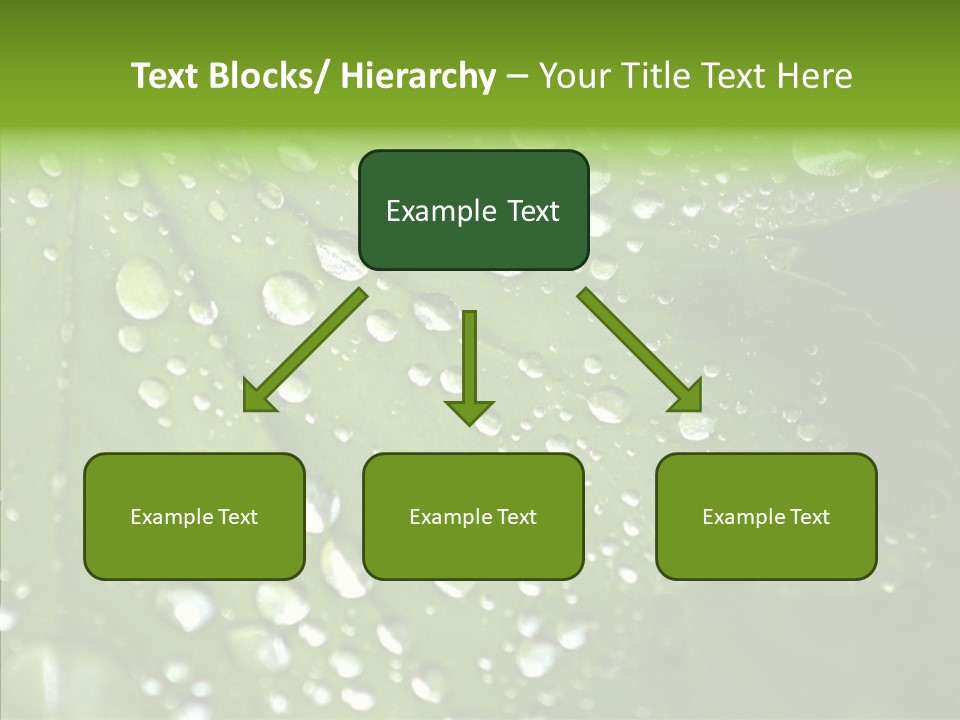 Text Blocks/ Hierarchy – Your Title Text Here

Example Text

Example Text

Example Text

Example Text